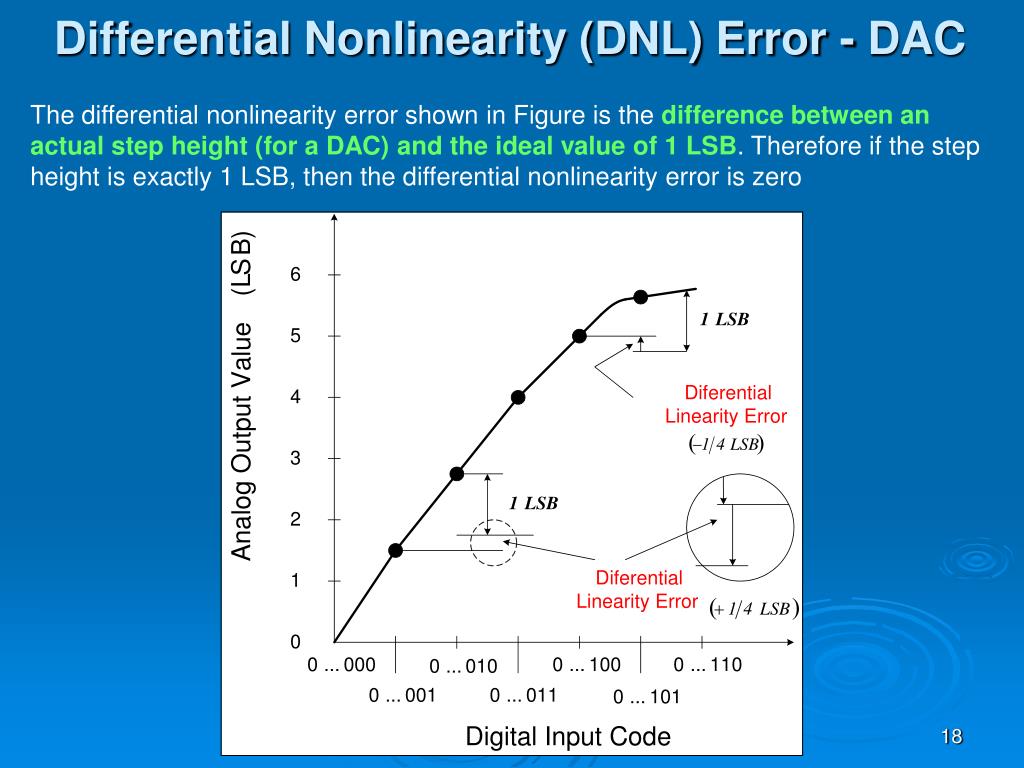 Differential Nonlinearity (DNL) Error - DAC

The differential nonlinearity error shown in Figure is the difference between an actual step height (for a DAC) and the ideal value of 1 LSB. Therefore if the step height is exactly 1 LSB, then the differential nonlinearity error is zero

Analog Output Value (LSB)

6
5
4
3
2
1
0

1 LSB

Diferential Linearity Error
$(-1/4\ LSB)$

1 LSB

Diferential Linearity Error
$(+1/4\ LSB)$

0 ... 000
0 ... 001
0 ... 010
0 ... 011
0 ... 100
0 ... 101
0 ... 110

Digital Input Code

18